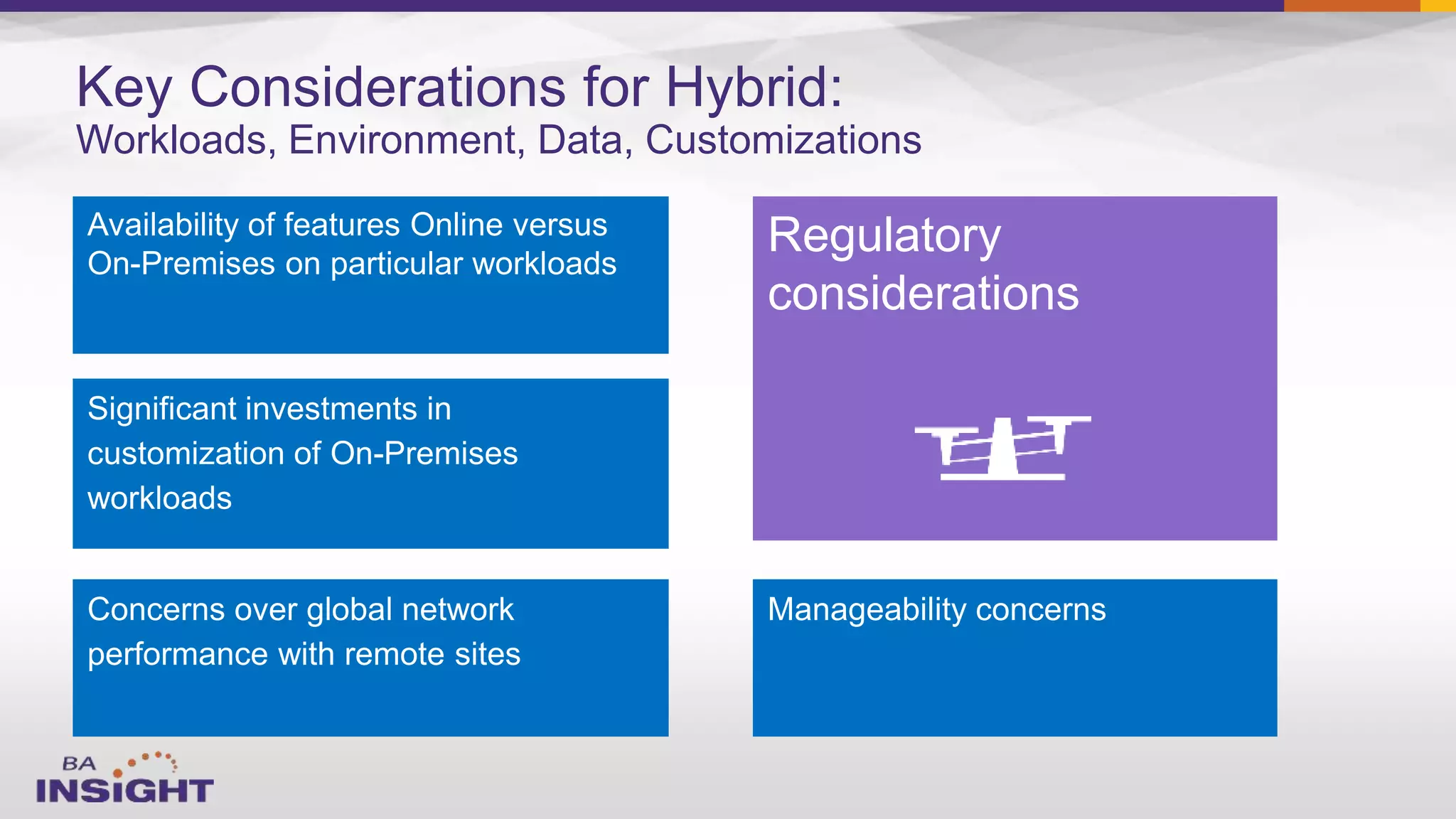 Key Considerations for Hybrid:
Workloads, Environment, Data, Customizations

Availability of features Online versus On-Premises on particular workloads

Significant investments in customization of On-Premises workloads

Concerns over global network performance with remote sites

Regulatory considerations

Manageability concerns

BA INSIGHT